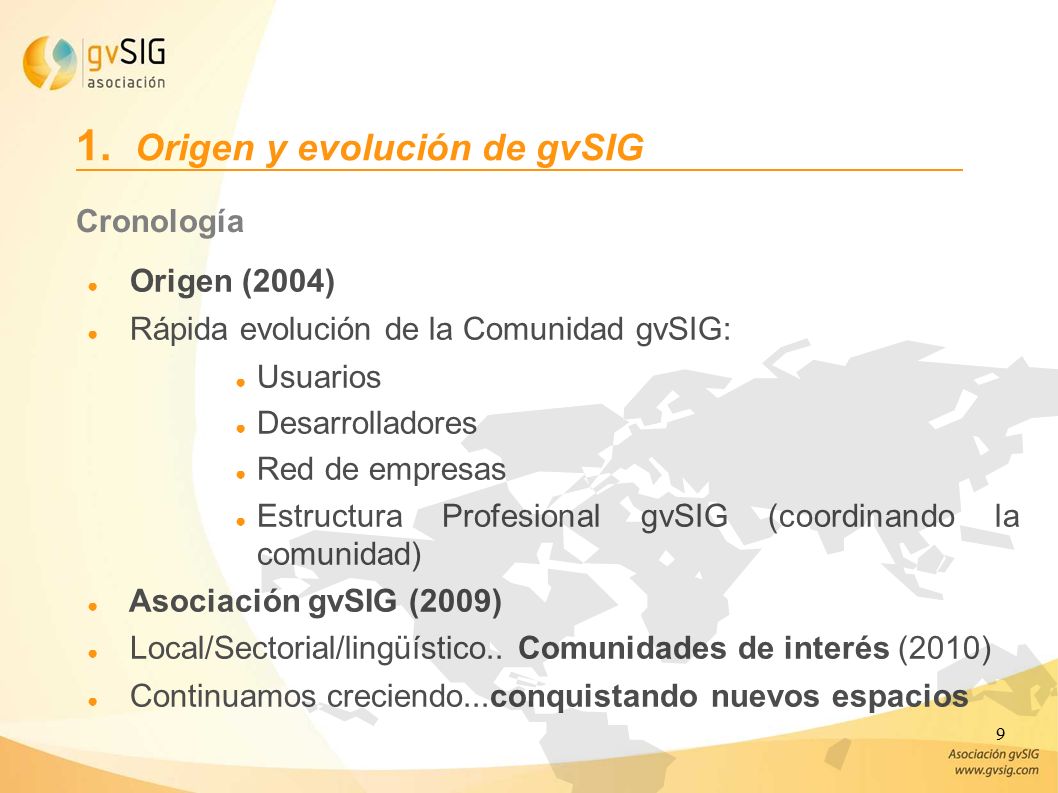 gvSIG asociación

1. Origen y evolución de gvSIG

Cronología

Origen (2004)

Rápida evolución de la Comunidad gvSIG:

Usuarios

Desarrolladores

Red de empresas

Estructura Profesional gvSIG (coordinando la comunidad)

Asociación gvSIG (2009)

Local/Sectorial/lingüístico.. Comunidades de interés (2010)

Continuamos creciendo...conquistando nuevos espacios

9

Asociación gvSIG
www.gvsig.com